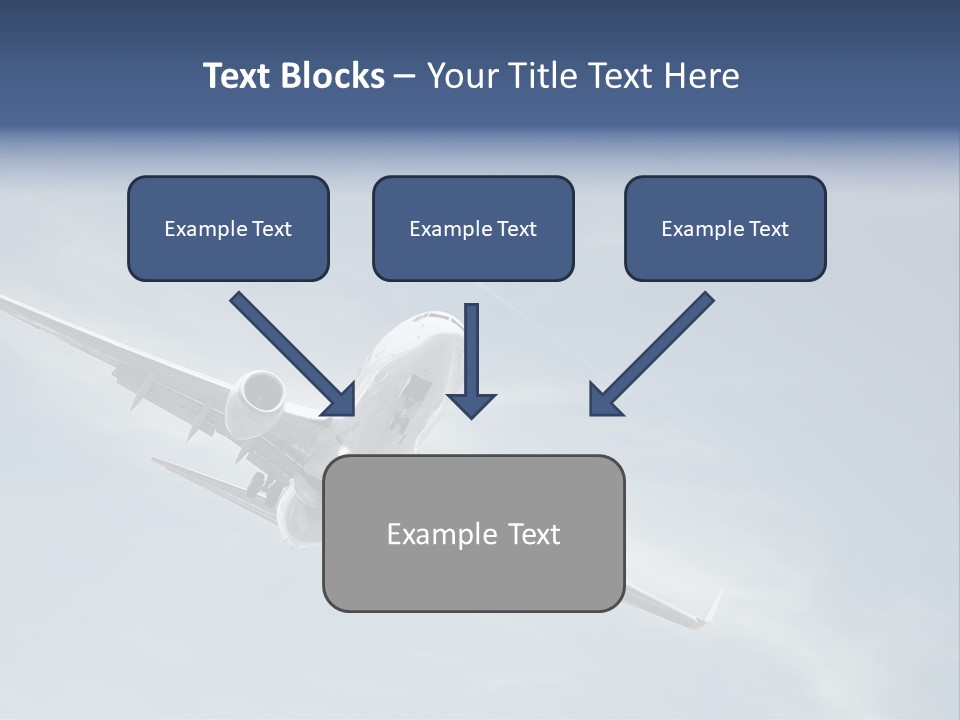 Text Blocks – Your Title Text Here

Example Text

Example Text

Example Text

Example Text